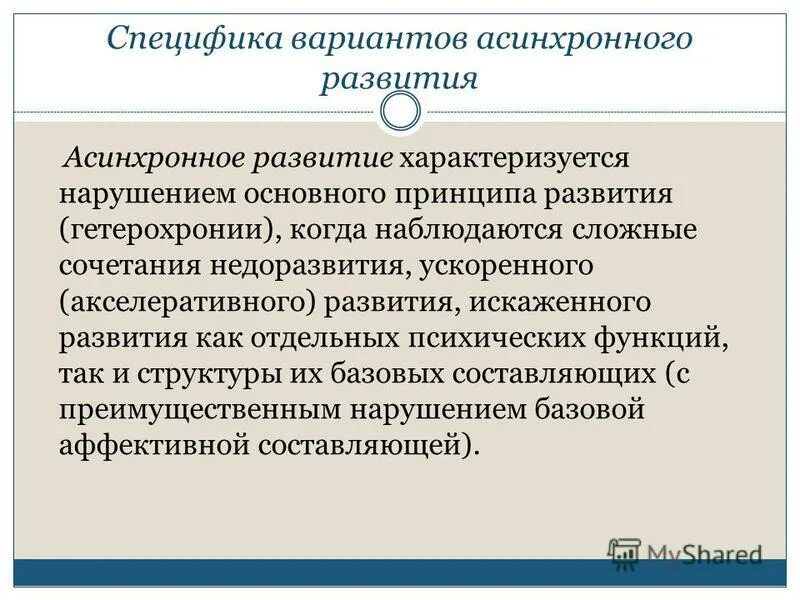 Специфика вариантов асинхронного развития

Асинхронное развитие характеризуется нарушением основного принципа развития (гетерохронии), когда наблюдаются сложные сочетания недоразвития, ускоренного (акселеративного) развития, искаженного развития как отдельных психических функций, так и структуры их базовых составляющих (с преимущественным нарушением базовой аффективной составляющей).

MyShared